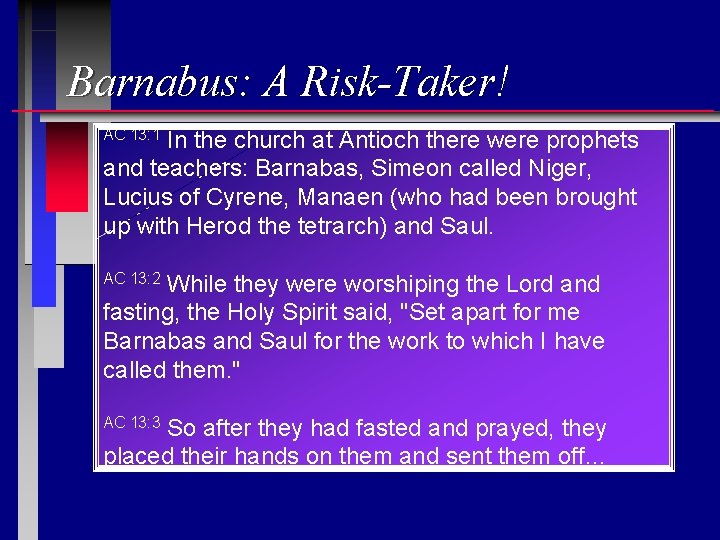 Barnabus: A Risk-Taker!

AC 13:1 In the church at Antioch there were prophets and teachers: Barnabas, Simeon called Niger, Lucius of Cyrene, Manaen (who had been brought up with Herod the tetrarch) and Saul.

AC 13:2 While they were worshiping the Lord and fasting, the Holy Spirit said, "Set apart for me Barnabas and Saul for the work to which I have called them."

AC 13:3 So after they had fasted and prayed, they placed their hands on them and sent them off...